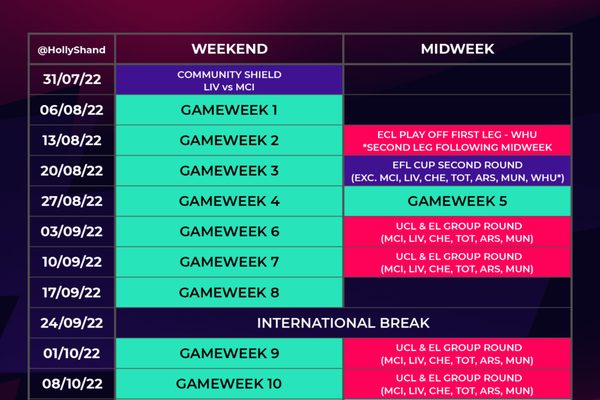 | @HollyShand | WEEKEND | MIDWEEK |
|---|---|---|
| 31/07/22 | COMMUNITY SHIELD LIV vs MCI | |
| 06/08/22 | GAMEWEEK 1 | |
| 13/08/22 | GAMEWEEK 2 | ECL PLAY OFF FIRST LEG - WHU *SECOND LEG FOLLOWING MIDWEEK |
| 20/08/22 | GAMEWEEK 3 | EFL CUP SECOND ROUND (EXC. MCI, LIV, CHE, TOT, ARS, MUN, WHU*) |
| 27/08/22 | GAMEWEEK 4 | GAMEWEEK 5 |
| 03/09/22 | GAMEWEEK 6 | UCL & EL GROUP ROUND (MCI, LIV, CHE, TOT, ARS, MUN) |
| 10/09/22 | GAMEWEEK 7 | UCL & EL GROUP ROUND (MCI, LIV, CHE, TOT, ARS, MUN) |
| 17/09/22 | GAMEWEEK 8 | |
| 24/09/22 | INTERNATIONAL BREAK | |
| 01/10/22 | GAMEWEEK 9 | UCL & EL GROUP ROUND (MCI, LIV, CHE, TOT, ARS, MUN) |
| 08/10/22 | GAMEWEEK 10 | UCL & EL GROUP ROUND (MCI, LIV, CHE, TOT, ARS, MUN) |